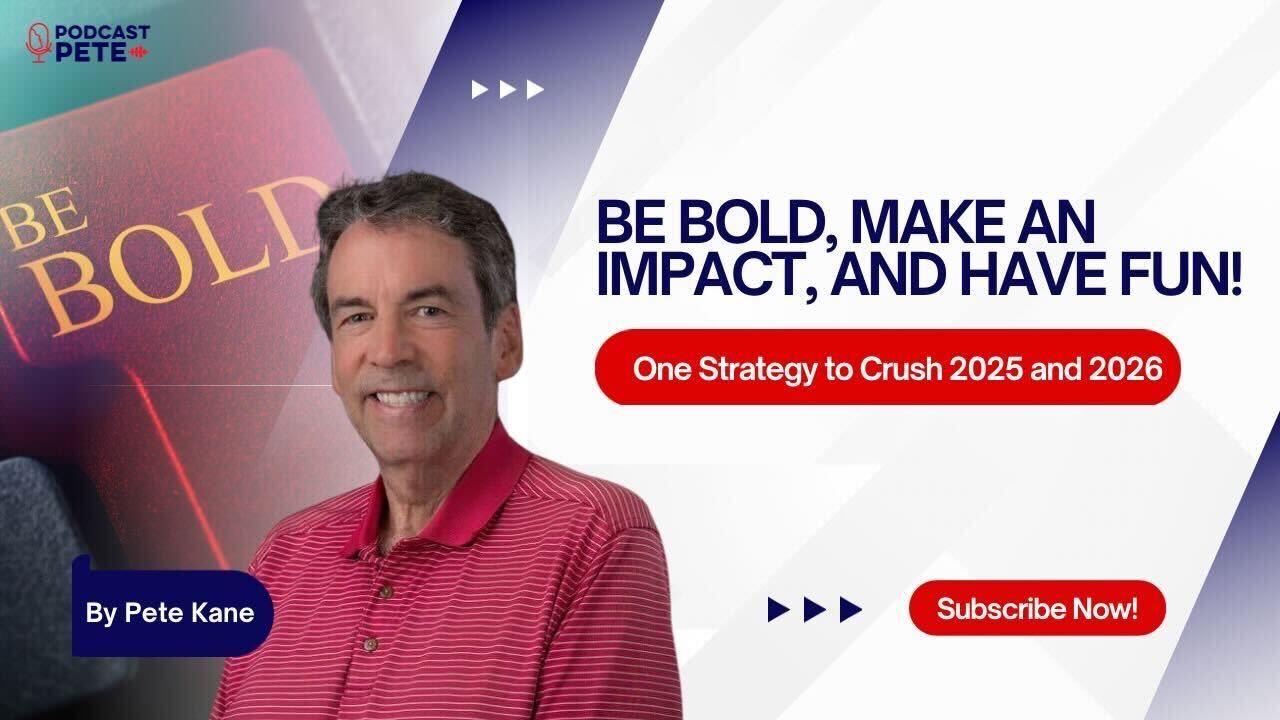 PODCAST PETE

BE BOLD

BE BOLD, MAKE AN IMPACT, AND HAVE FUN!

One Strategy to Crush 2025 and 2026

By Pete Kane

Subscribe Now!